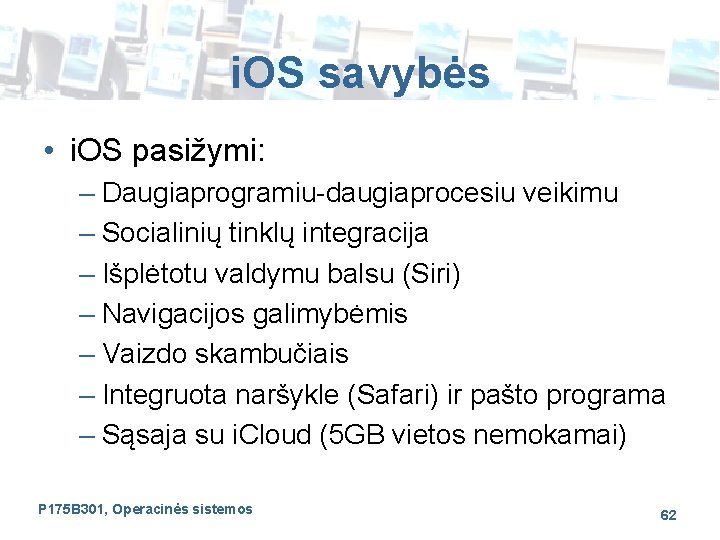 iOS savybės

• iOS pasižymi:
– Daugiaprogramiu-daugiaprocesiu veikimu
– Socialinių tinklų integracija
– Išplėtotu valdymu balsu (Siri)
– Navigacijos galimybėmis
– Vaizdo skambučiais
– Integruota naršykle (Safari) ir pašto programa
– Sąsaja su iCloud (5GB vietos nemokamai)

P175B301, Operacinės sistemos

62